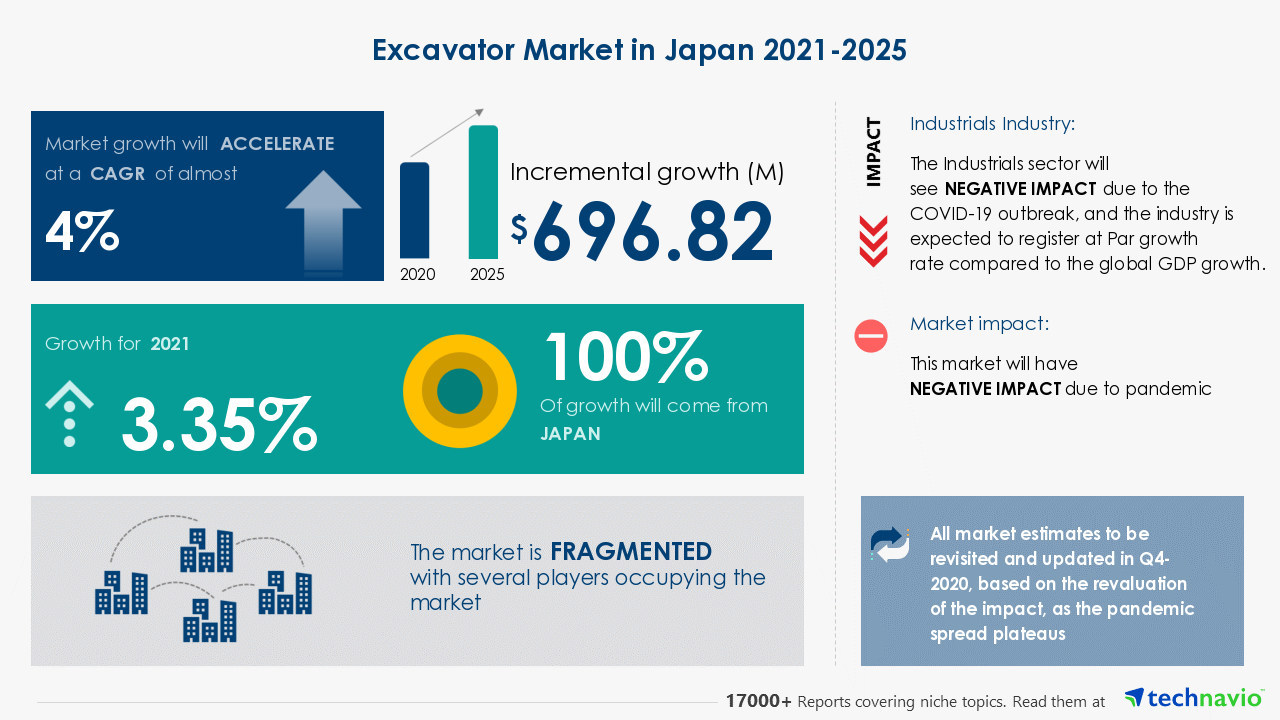 Excavator Market in Japan 2021-2025

Market growth will ACCELERATE at a CAGR of almost

4%

2020 2025

Incremental growth (M)

$696.82

Growth for 2021

3.35%

100%

Of growth will come from

JAPAN

The market is FRAGMENTED with several players occupying the market

IMPACT

Industrials Industry:

The Industrials sector will see NEGATIVE IMPACT due to the COVID-19 outbreak, and the industry is expected to register at Par growth rate compared to the global GDP growth.

Market impact:

This market will have NEGATIVE IMPACT due to pandemic

All market estimates to be revisited and updated in Q4-2020, based on the revaluation of the impact, as the pandemic spread plateaus

17000+ Reports covering niche topics. Read them at technavio